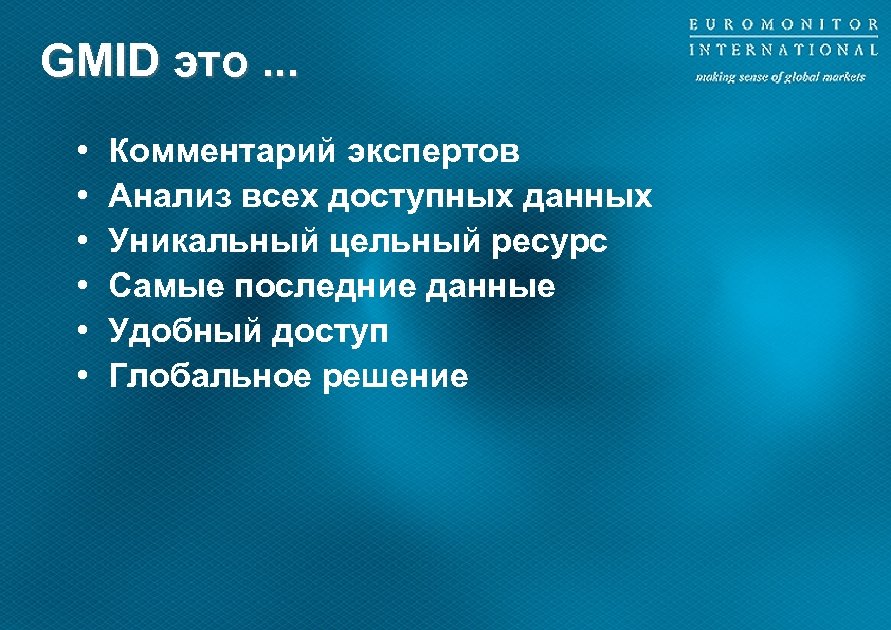 GMID это ...

EUROMONITOR
INTERNATIONAL
making sense of global markets

• Комментарий экспертов
• Анализ всех доступных данных
• Уникальный цельный ресурс
• Самые последние данные
• Удобный доступ
• Глобальное решение